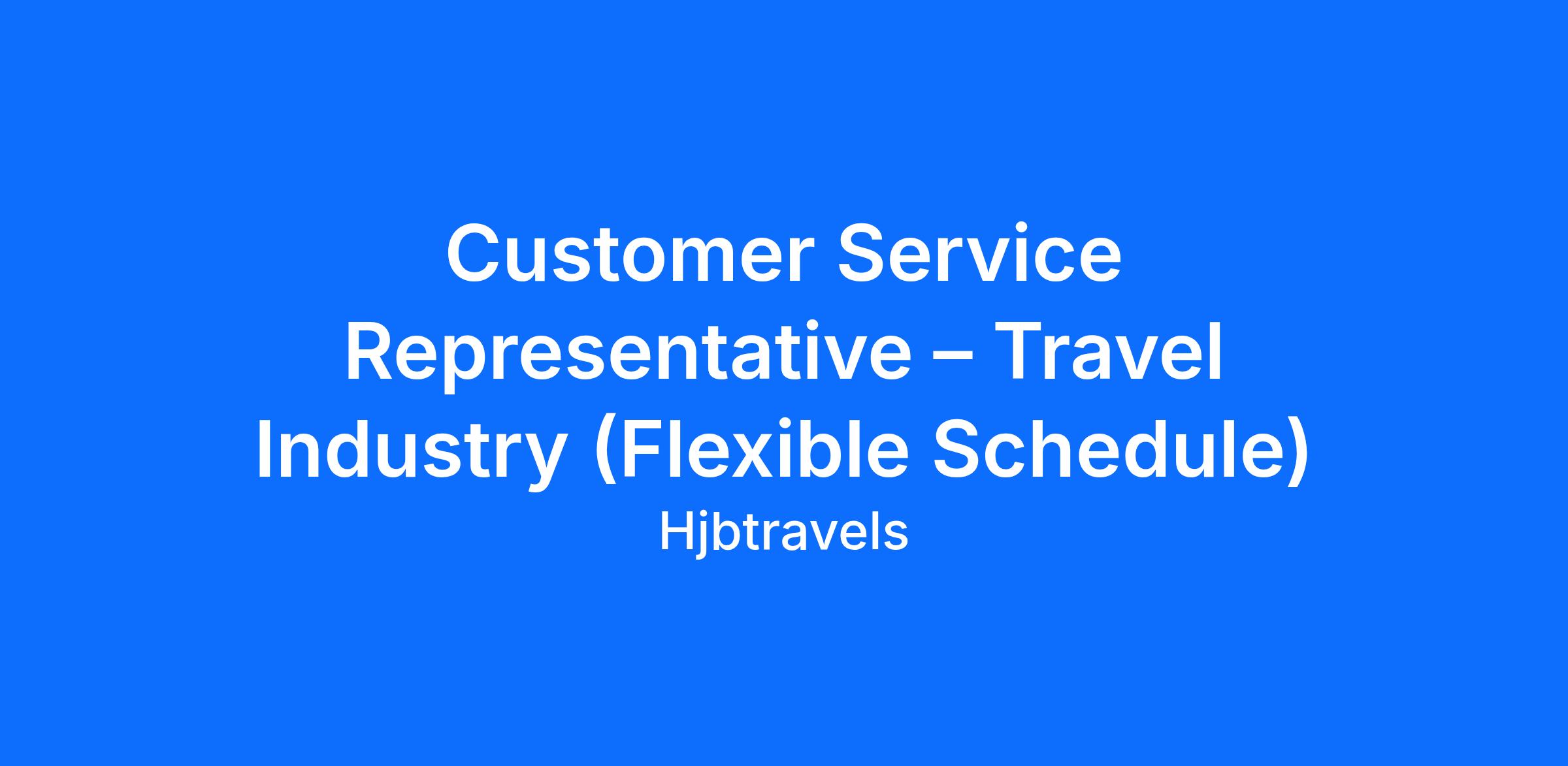 Customer Service Representative – Travel Industry (Flexible Schedule)

Hjbtravels